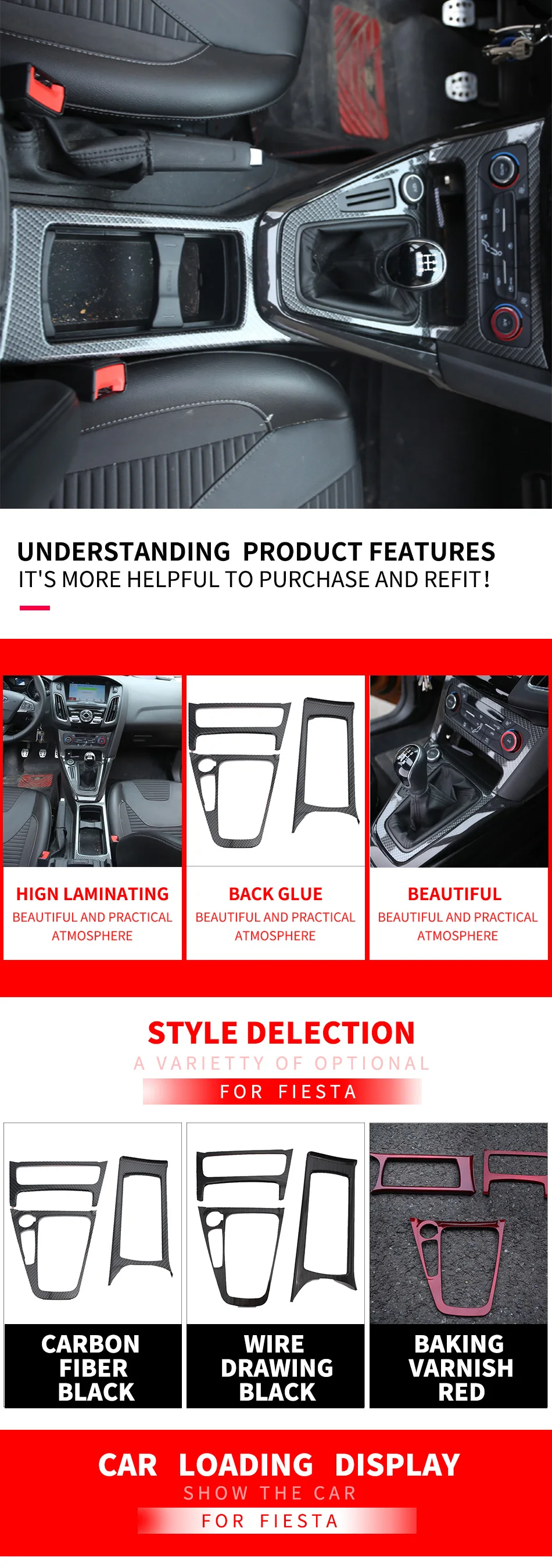 UNDERSTANDING PRODUCT FEATURES
IT'S MORE HELPFUL TO PURCHASE AND REFIT!

HIGN LAMINATING
BEAUTIFUL AND PRACTICAL ATMOSPHERE

BACK GLUE
BEAUTIFUL AND PRACTICAL ATMOSPHERE

BEAUTIFUL
BEAUTIFUL AND PRACTICAL ATMOSPHERE

STYLE DELECTION
A VARIETTY OF OPTIONAL
FOR FIESTA

CARBON FIBER BLACK

WIRE DRAWING BLACK

BAKING VARNISH RED

CAR LOADING DISPLAY
SHOW THE CAR
FOR FIESTA